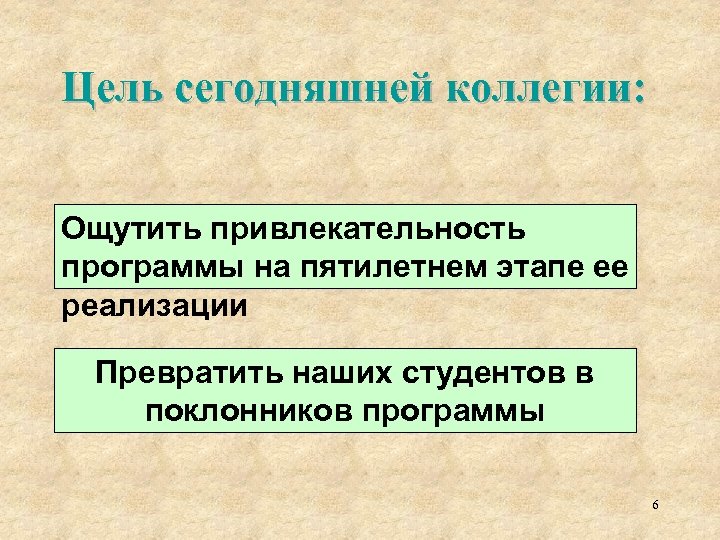 Цель сегодняшней коллегии:

Ощутить привлекательность программы на пятилетнем этапе ее реализации

Превратить наших студентов в поклонников программы

6